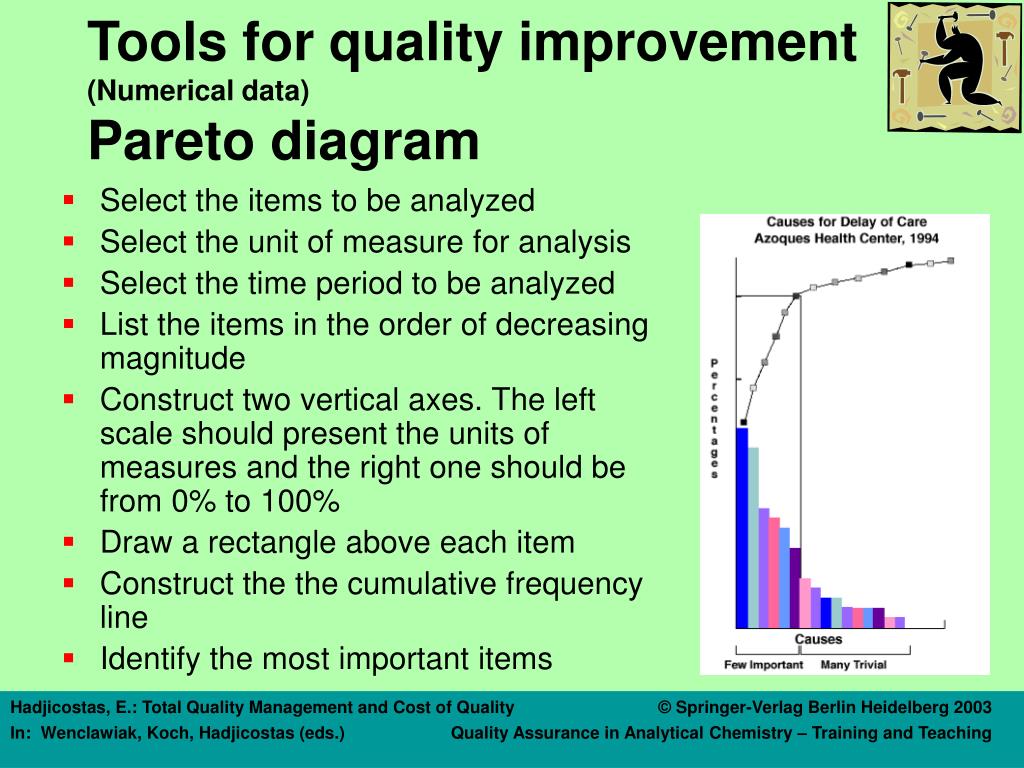 Tools for quality improvement
(Numerical data)
Pareto diagram

- Select the items to be analyzed
- Select the unit of measure for analysis
- Select the time period to be analyzed
- List the items in the order of decreasing magnitude
- Construct two vertical axes. The left scale should present the units of measures and the right one should be from 0% to 100%
- Draw a rectangle above each item
- Construct the the cumulative frequency line
- Identify the most important items

Causes for Delay of Care
Azoques Health Center, 1994

Percentages

Causes
Few Important Many Trivial

Hadjicostas, E.: Total Quality Management and Cost of Quality © Springer-Verlag Berlin Heidelberg 2003
In: Wenclawiak, Koch, Hadjicostas (eds.) Quality Assurance in Analytical Chemistry – Training and Teaching